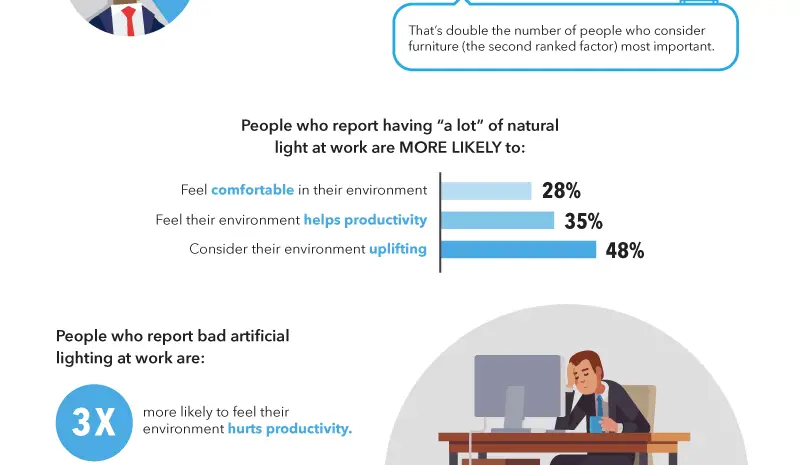 That's double the number of people who consider furniture (the second ranked factor) most important.

People who report having "a lot" of natural light at work are MORE LIKELY to:

Feel comfortable in their environment 28%

Feel their environment helps productivity 35%

Consider their environment uplifting 48%

People who report bad artificial lighting at work are:

3X more likely to feel their environment hurts productivity.